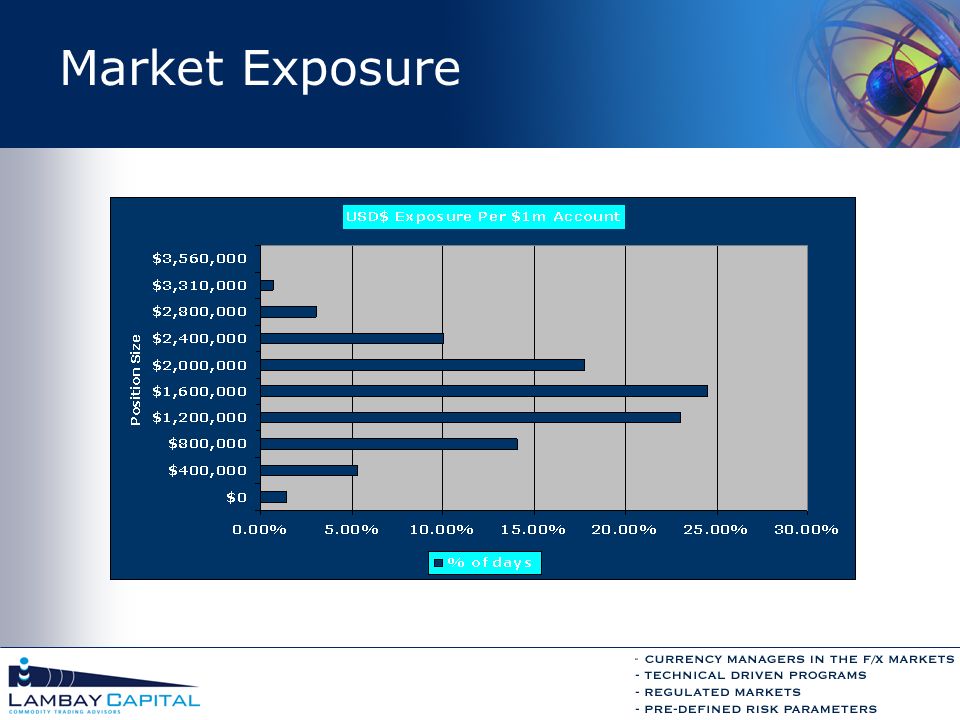 Market Exposure

USD$ Exposure Per $1m Account

Position Size

$3,560,000
$3,310,000
$2,800,000
$2,400,000
$2,000,000
$1,600,000
$1,200,000
$800,000
$400,000
$0

0.00% 5.00% 10.00% 15.00% 20.00% 25.00% 30.00%

% of days

LAMBAY CAPITAL
COMMODITY TRADING ADVISORS

- CURRENCY MANAGERS IN THE F/X MARKETS
- TECHNICAL DRIVEN PROGRAMS
- REGULATED MARKETS
- PRE-DEFINED RISK PARAMETERS